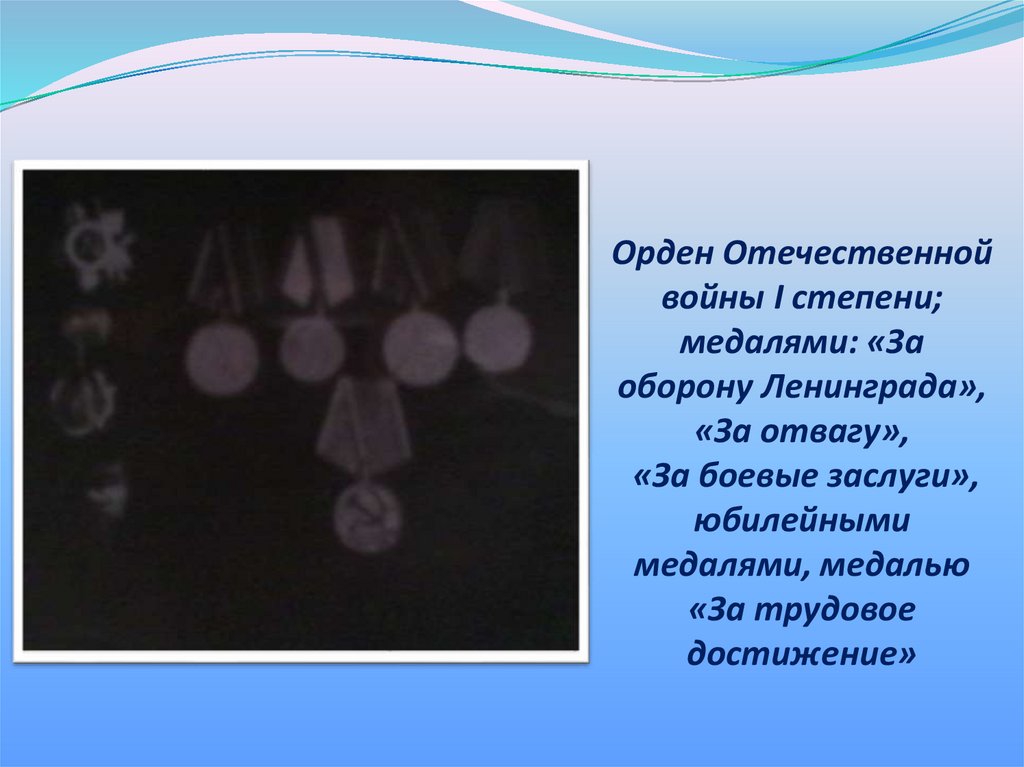 Орден Отечественной войны I степени; медалями: «За оборону Ленинграда», «За отвагу», «За боевые заслуги», юбилейными медалями, медалью «За трудовое достижение»